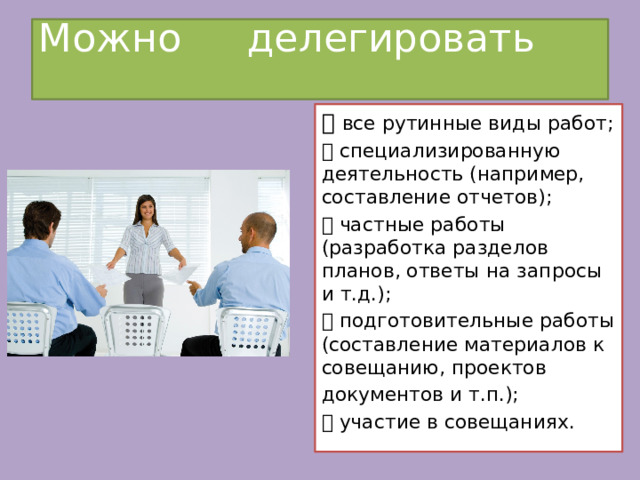 Можно делегировать

 все рутинные виды работ;

 специализированную деятельность (например, составление отчетов);

 частные работы (разработка разделов планов, ответы на запросы и т.д.);

 подготовительные работы (составление материалов к совещанию, проектов документов и т.п.);

 участие в совещаниях.